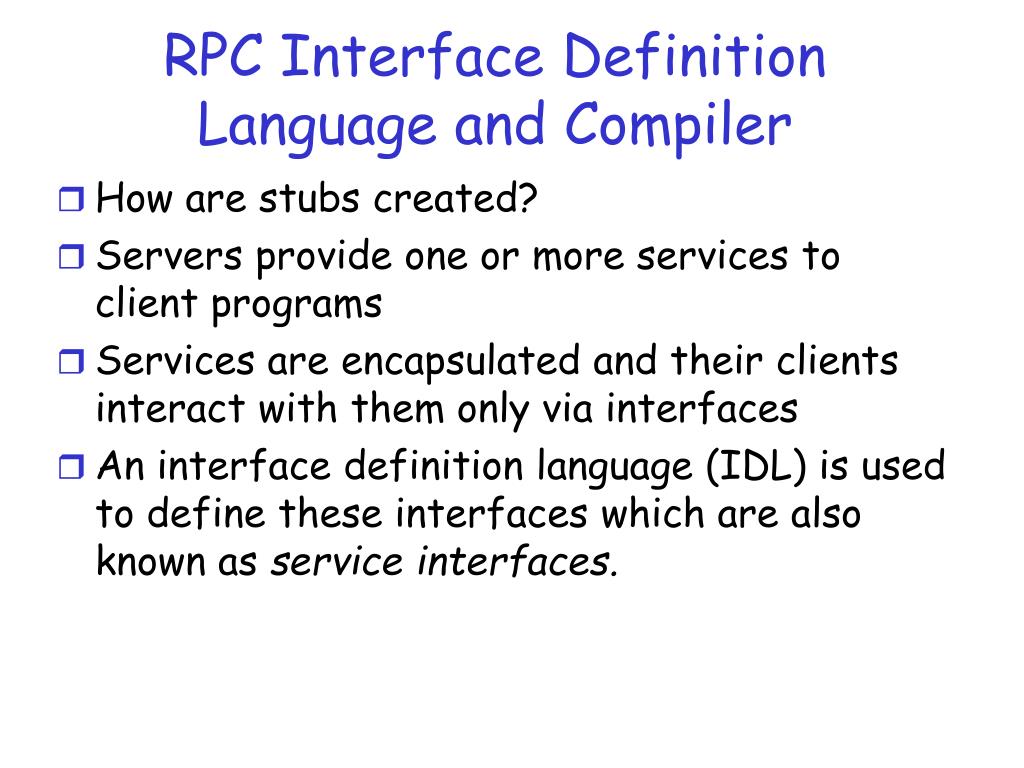 RPC Interface Definition Language and Compiler

❒ How are stubs created?
❒ Servers provide one or more services to client programs
❒ Services are encapsulated and their clients interact with them only via interfaces
❒ An interface definition language (IDL) is used to define these interfaces which are also known as service interfaces.